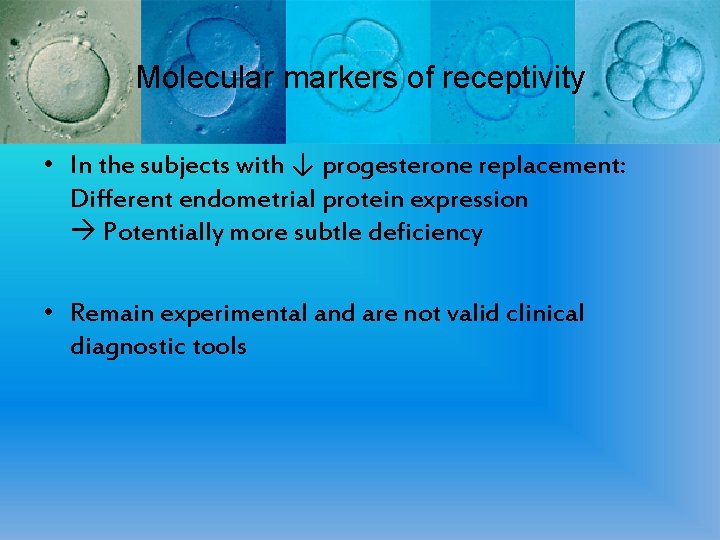 Molecular markers of receptivity

• In the subjects with ↓ progesterone replacement: Different endometrial protein expression
→ Potentially more subtle deficiency

• Remain experimental and are not valid clinical diagnostic tools